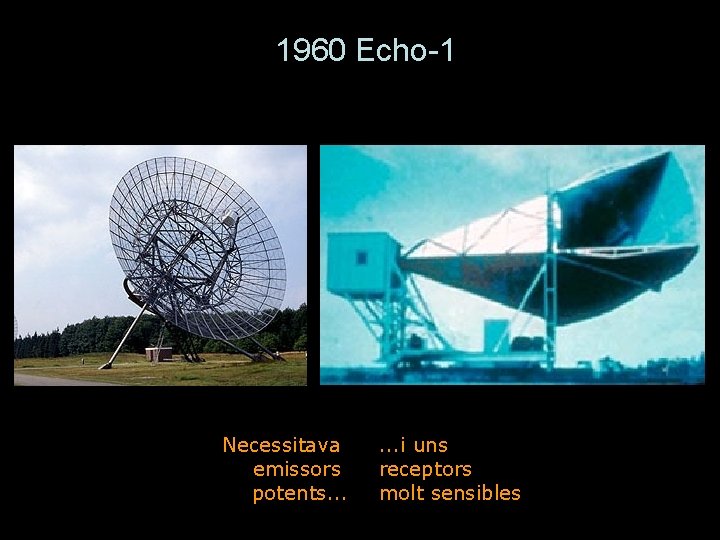 1960 Echo-1

Necessitava emissors potents...

...i uns receptors molt sensibles